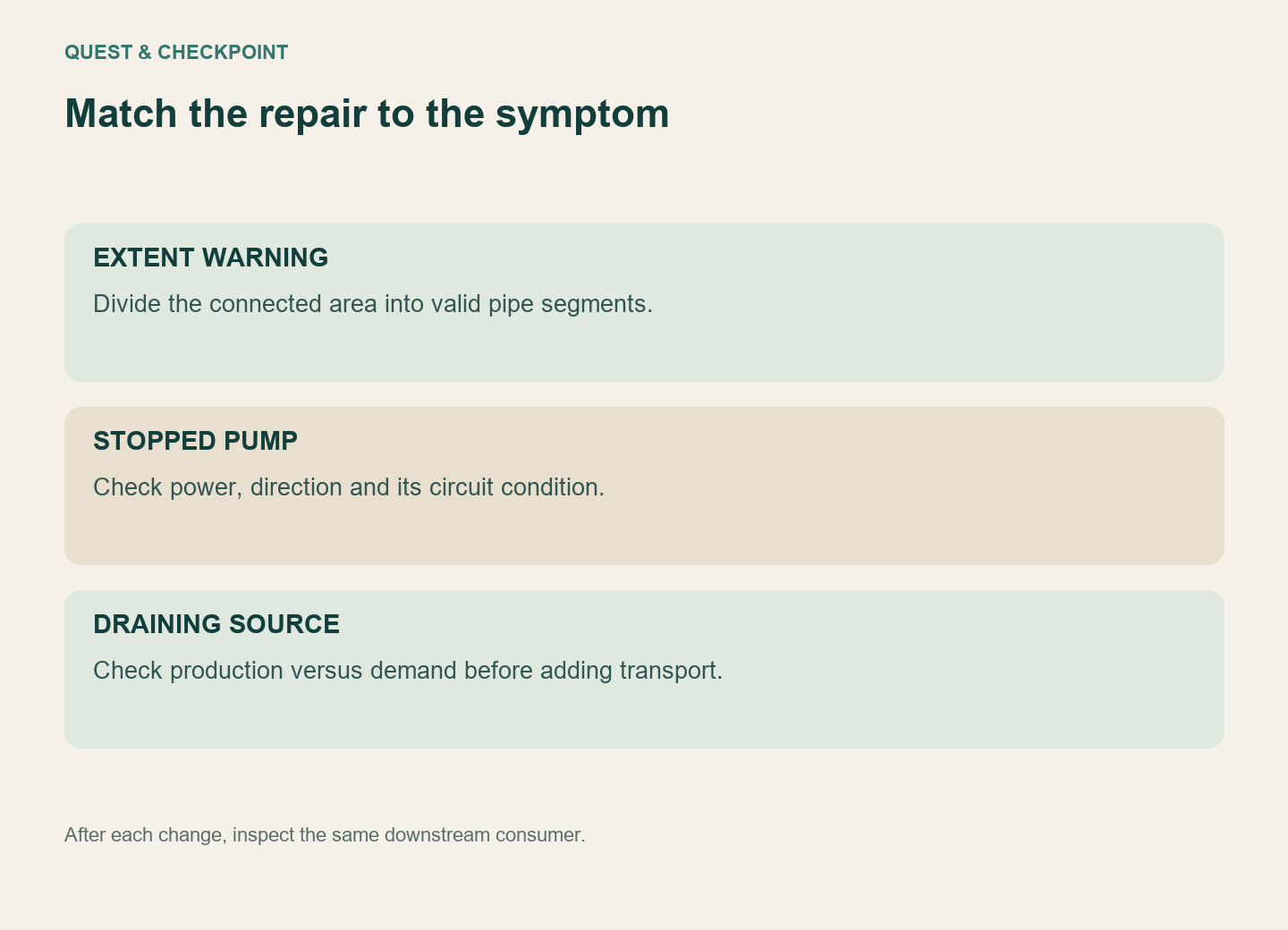 QUEST & CHECKPOINT

Match the repair to the symptom

EXTENT WARNING

Divide the connected area into valid pipe segments.

STOPPED PUMP

Check power, direction and its circuit condition.

DRAINING SOURCE

Check production versus demand before adding transport.

After each change, inspect the same downstream consumer.